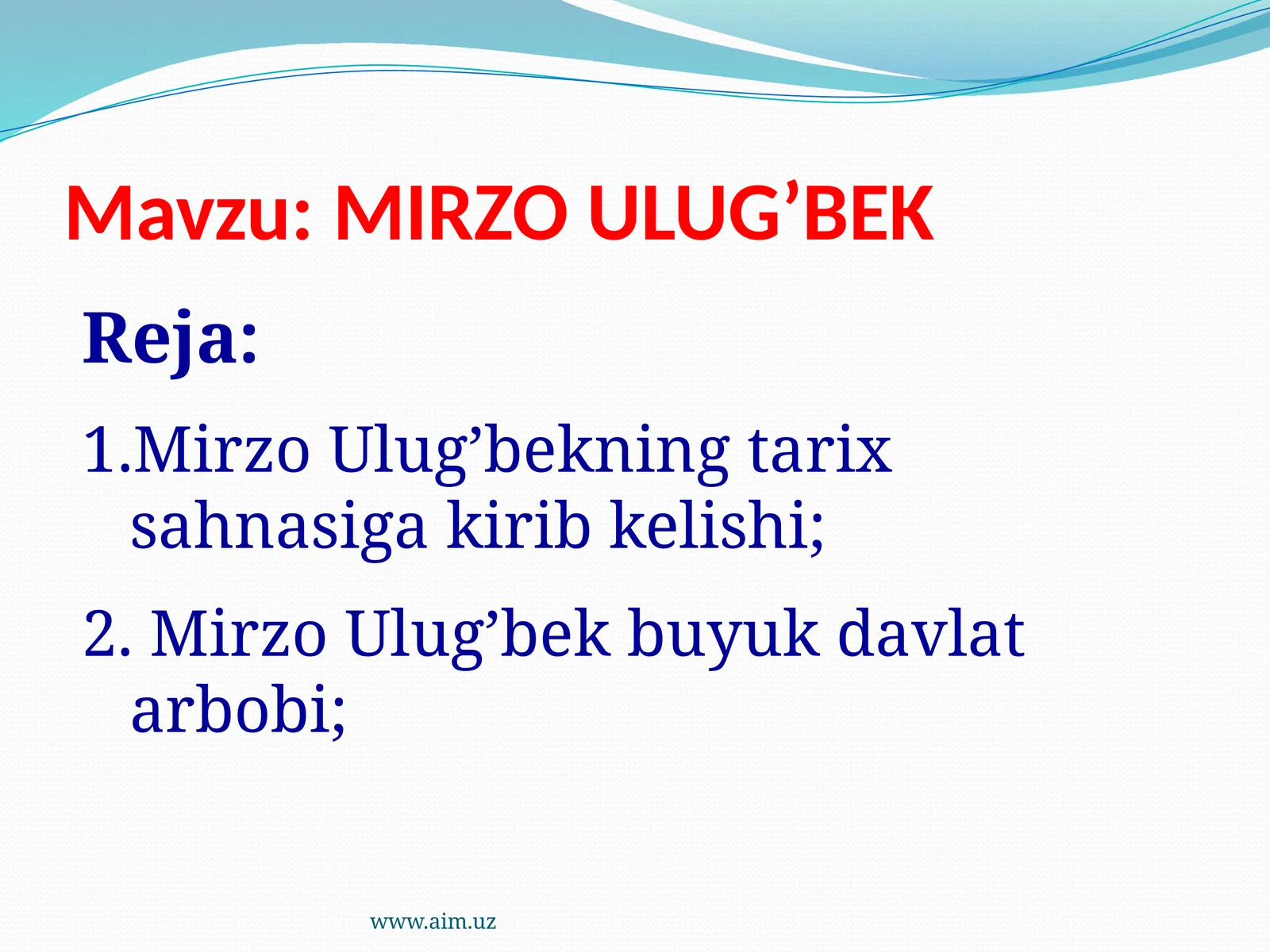 Mavzu: MIRZO ULUG’BEK

Reja:

1.Mirzo Ulug’bekning tarix sahnasiga kirib kelishi;

2. Mirzo Ulug’bek buyuk davlat arbobi;

www.aim.uz